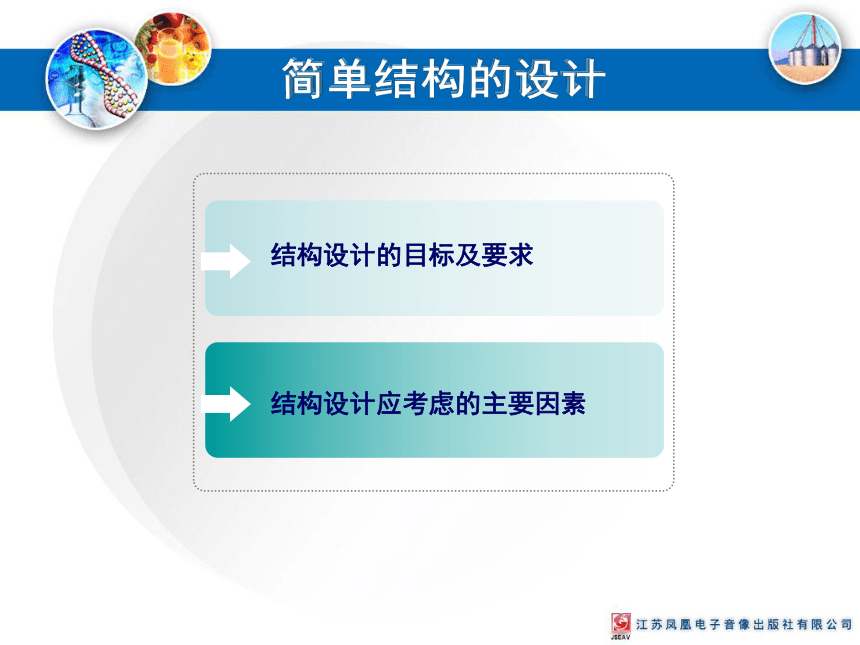 简单结构的设计

结构设计的目标及要求

结构设计应考虑的主要因素

JSEAV 江苏凤凰电子音像出版社有限公司